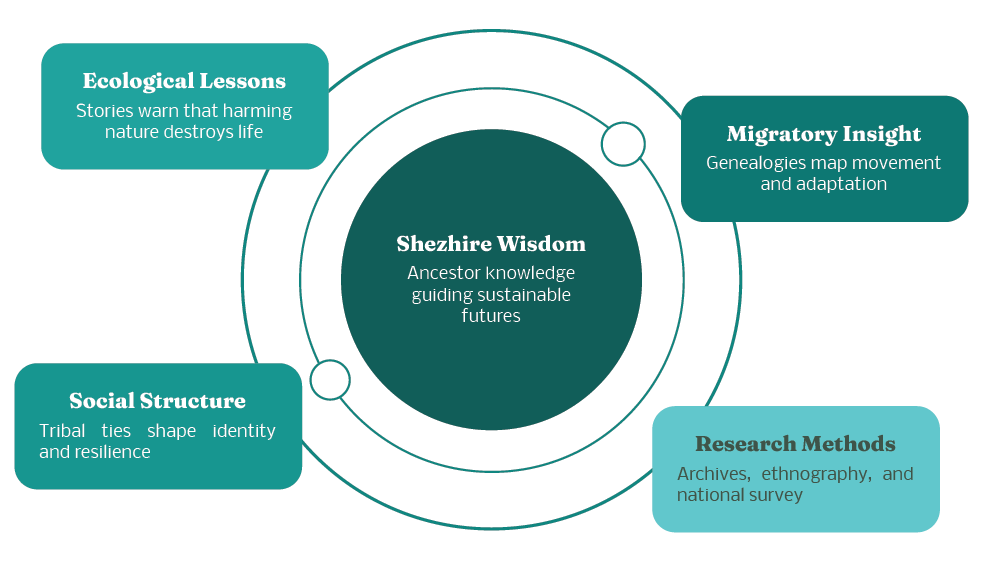 Ecological Lessons
Stories warn that harming nature destroys life

Migratory Insight
Genealogies map movement and adaptation

Shezhire Wisdom
Ancestor knowledge guiding sustainable futures

Social Structure
Tribal ties shape identity and resilience

Research Methods
Archives, ethnography, and national survey